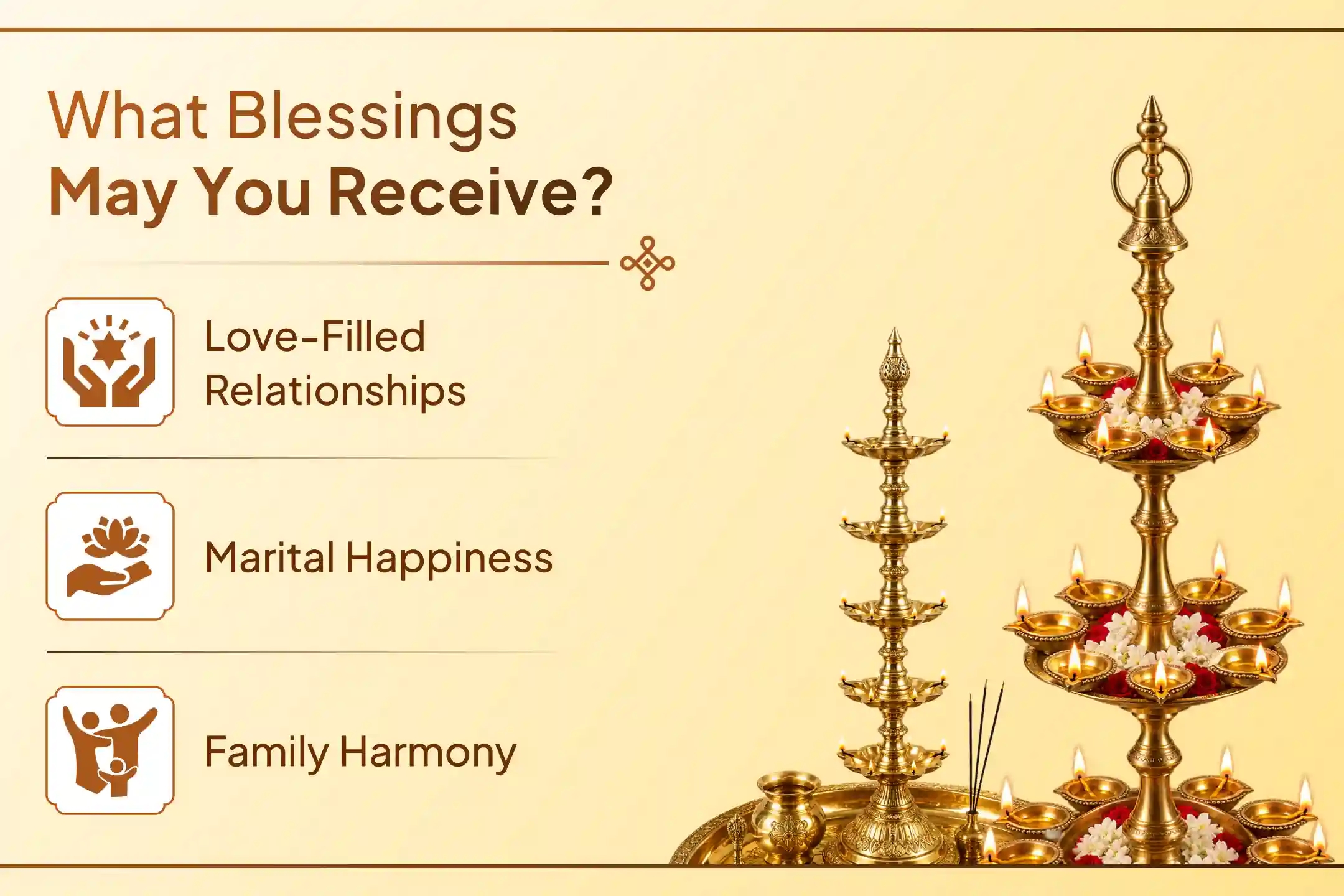 What Blessings
May You Receive?

Love-Filled Relationships

Marital Happiness

Family Harmony